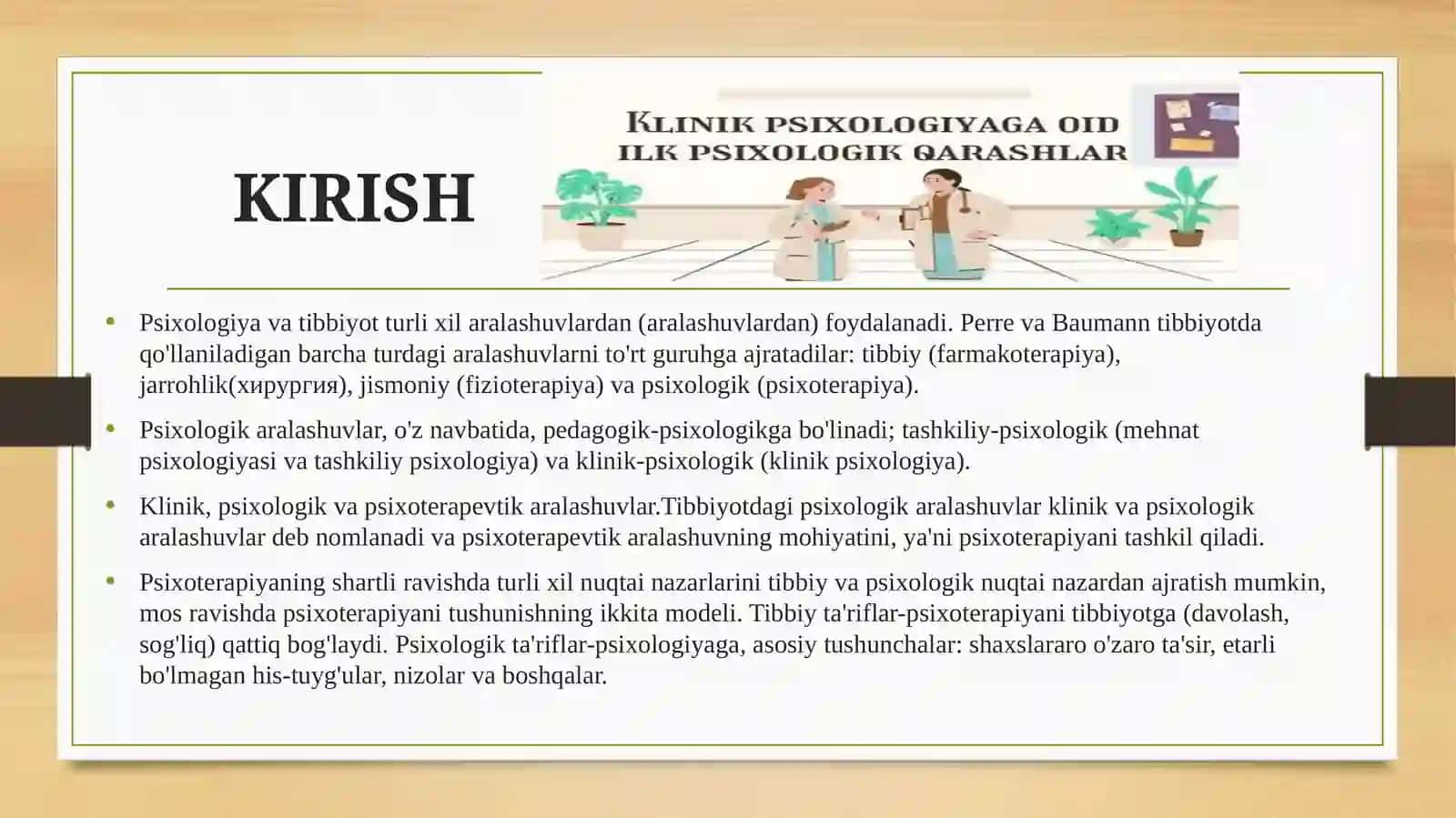 KIRISH

KLINIK PSIXOLOGIYAGA OID ILK PSIXOLOGIK QARASHLAR

• Psixologiya va tibbiyot turli xil aralashuvlardan (aralashuvlardan) foydalanadi. Perre va Baumann tibbiyotda qo'llaniladigan barcha turdagi aralashuvlarni to'rt guruhga ajratadilar: tibbiy (farmakoterapiya), jarrohlik(хирургия), jismoniy (fizioterapiya) va psixologik (psixoterapiya).

• Psixologik aralashuvlar, o'z navbatida, pedagogik-psixologikga bo'linadi; tashkiliy-psixologik (mehnat psixologiyasi va tashkiliy psixologiya) va klinik-psixologik (klinik psixologiya).

• Klinik, psixologik va psixoterapevtik aralashuvlar.Tibbiyotdagi psixologik aralashuvlar klinik va psixologik aralashuvlar deb nomlanadi va psixoterapevtik aralashuvning mohiyatini, ya'ni psixoterapiyani tashkil qiladi.

• Psixoterapiyaning shartli ravishda turli xil nuqtai nazarlarini tibbiy va psixologik nuqtai nazardan ajratish mumkin, mos ravishda psixoterapiyani tushunishning ikkita modeli. Tibbiy ta'riflar-psixoterapiyani tibbiyotga (davolash, sog'liq) qattiq bog'laydi. Psixologik ta'riflar-psixologiyaga, asosiy tushunchalar: shaxslararo o'zaro ta'sir, etarli bo'lmagan his-tuyg'ular, nizolar va boshqalar.